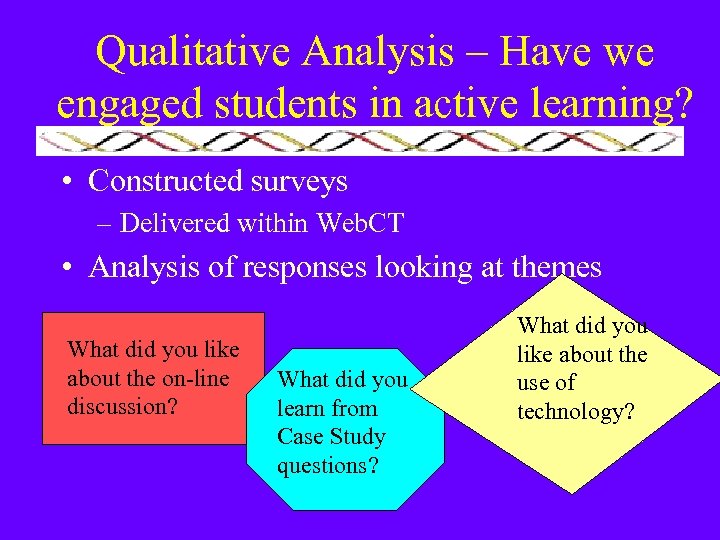 Qualitative Analysis – Have we engaged students in active learning?

• Constructed surveys
– Delivered within WebCT
• Analysis of responses looking at themes

What did you like about the on-line discussion?

What did you learn from Case Study questions?

What did you like about the use of technology?